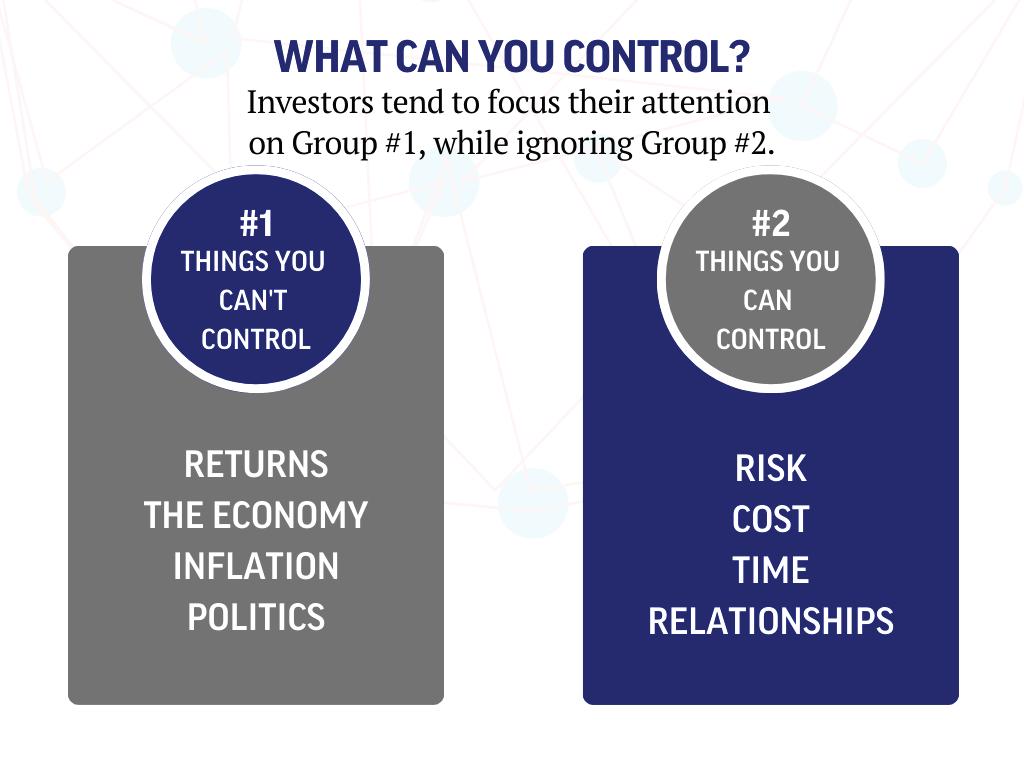 WHAT CAN YOU CONTROL?
Investors tend to focus their attention on Group #1, while ignoring Group #2.

#1
THINGS YOU CAN'T CONTROL

RETURNS
THE ECONOMY
INFLATION
POLITICS

#2
THINGS YOU CAN CONTROL

RISK
COST
TIME
RELATIONSHIPS